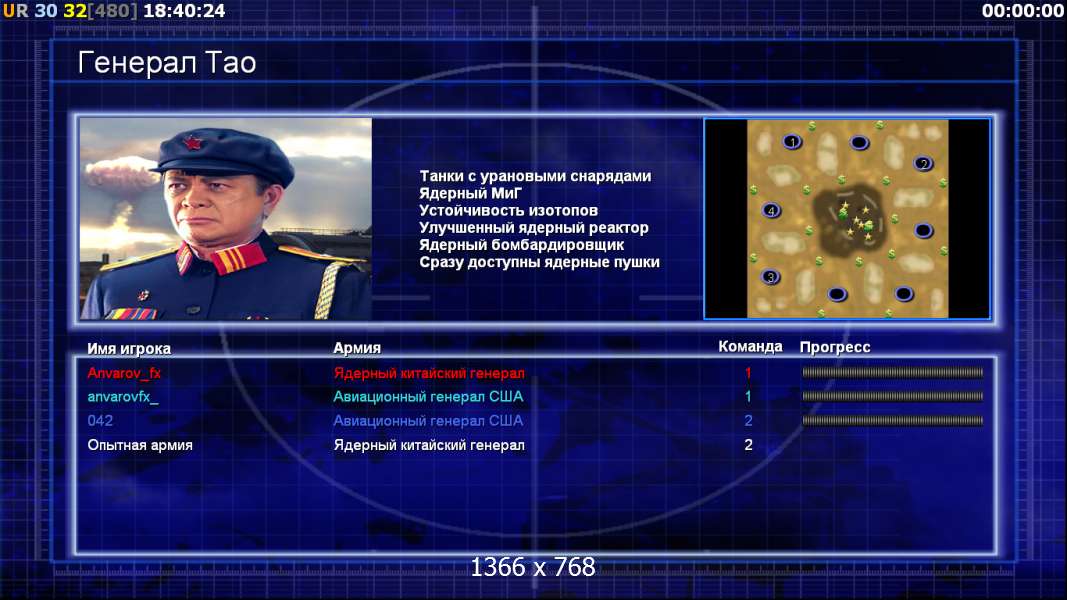 UR 30 32[480] 18:40:24

00:00:00

Генерал Тао

Танки с урановыми снарядами
Ядерный МиГ
Устойчивость изотопов
Улучшенный ядерный реактор
Ядерный бомбардировщик
Сразу доступны ядерные пушки

1 2 4 3

| Имя игрока | Армия | Команда | Прогресс |
|---|---|---|---|
| Anvarov_fx | Ядерный китайский генерал | 1 | |
| anvarovfx_ | Авиационный генерал США | 1 | |
| 042 | Авиационный генерал США | 2 | |
| Опытная армия | Ядерный китайский генерал | 2 | |

1366 x 768